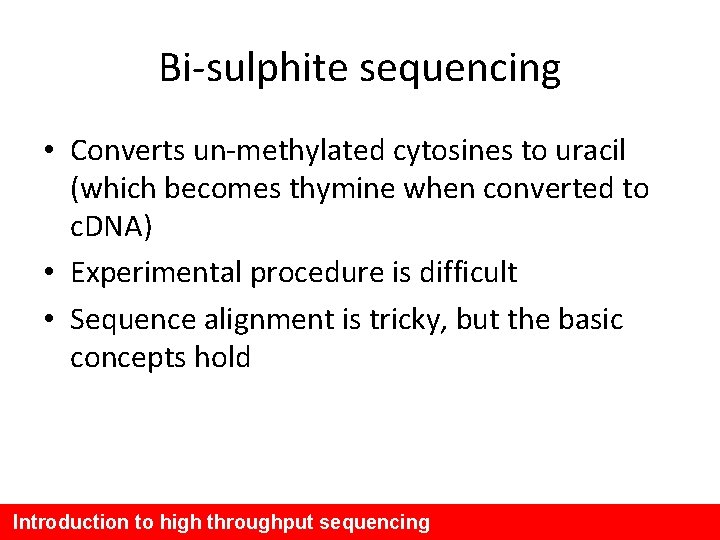 Bi-sulphite sequencing

• Converts un-methylated cytosines to uracil (which becomes thymine when converted to cDNA)
• Experimental procedure is difficult
• Sequence alignment is tricky, but the basic concepts hold

Introduction to high throughput sequencing